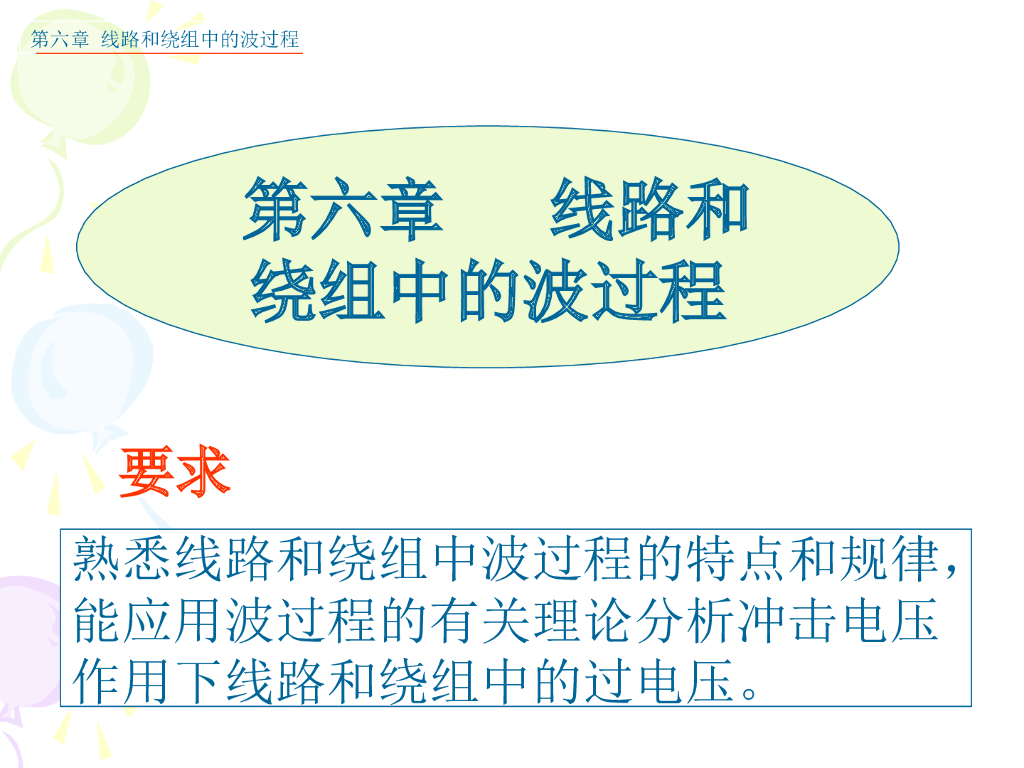 第六章 线路和绕组中的波过程

第六章　线路和绕组中的波过程

要求

熟悉线路和绕组中波过程的特点和规律，能应用波过程的有关理论分析冲击电压作用下线路和绕组中的过电压。